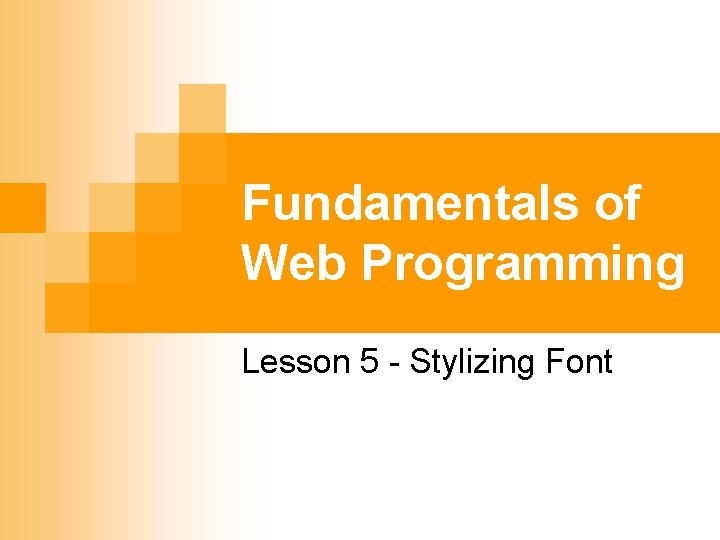 Fundamentals of Web Programming

Lesson 5 - Stylizing Font